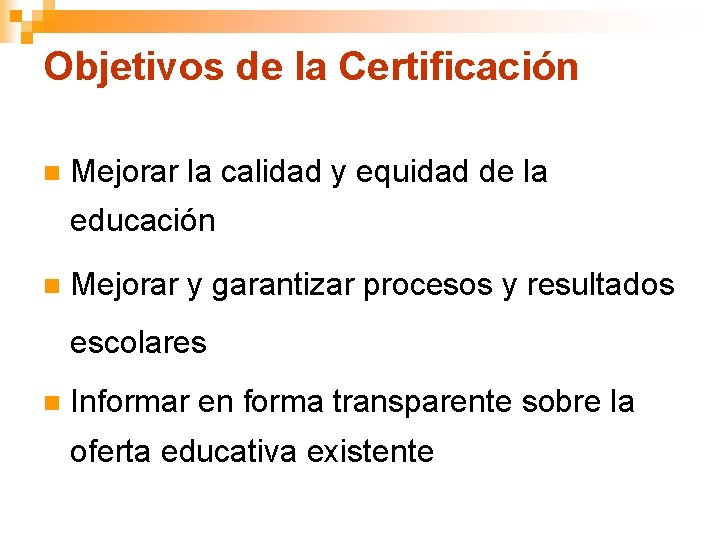 Objetivos de la Certificación

- Mejorar la calidad y equidad de la educación
- Mejorar y garantizar procesos y resultados escolares
- Informar en forma transparente sobre la oferta educativa existente